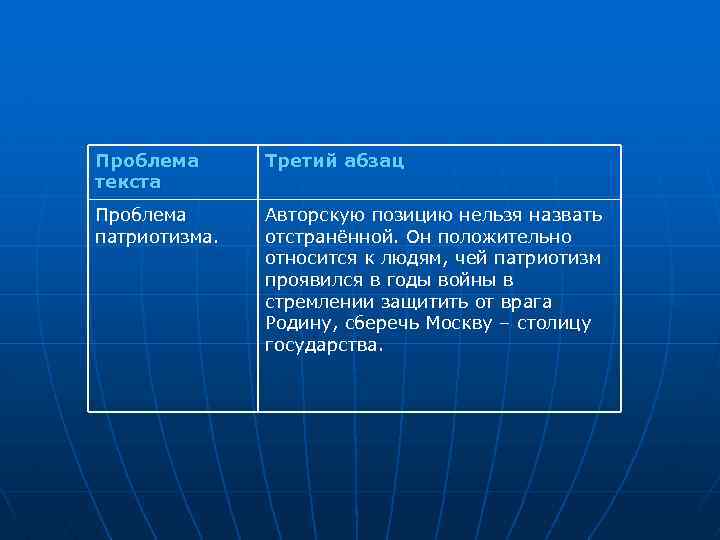 | Проблема текста | Третий абзац |
|---|---|
| Проблема патриотизма. | Авторскую позицию нельзя назвать отстранённой. Он положительно относится к людям, чей патриотизм проявился в годы войны в стремлении защитить от врага Родину, сберечь Москву – столицу государства. |